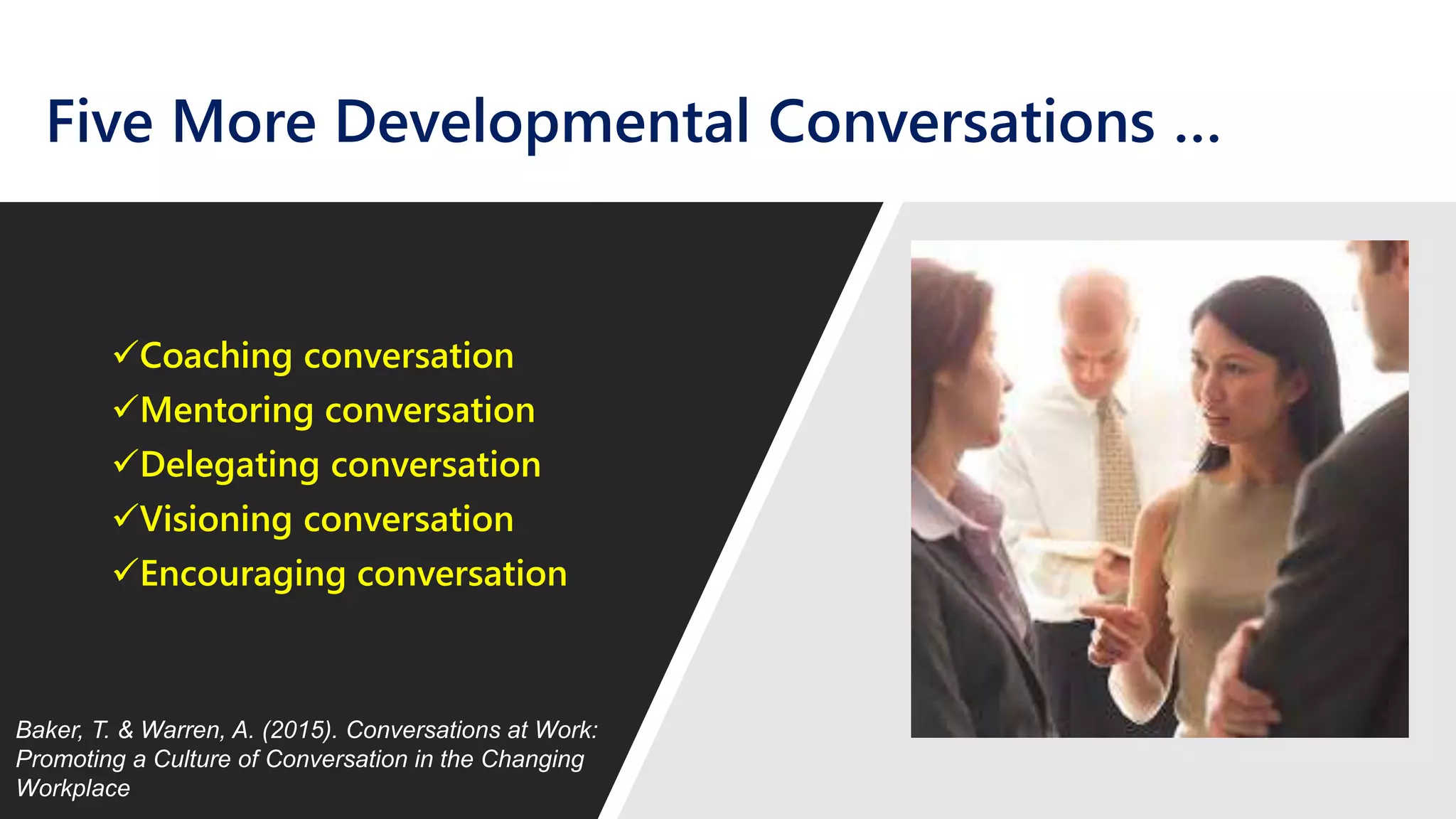 Five More Developmental Conversations …

✓Coaching conversation
✓Mentoring conversation
✓Delegating conversation
✓Visioning conversation
✓Encouraging conversation

Baker, T. & Warren, A. (2015). Conversations at Work: Promoting a Culture of Conversation in the Changing Workplace